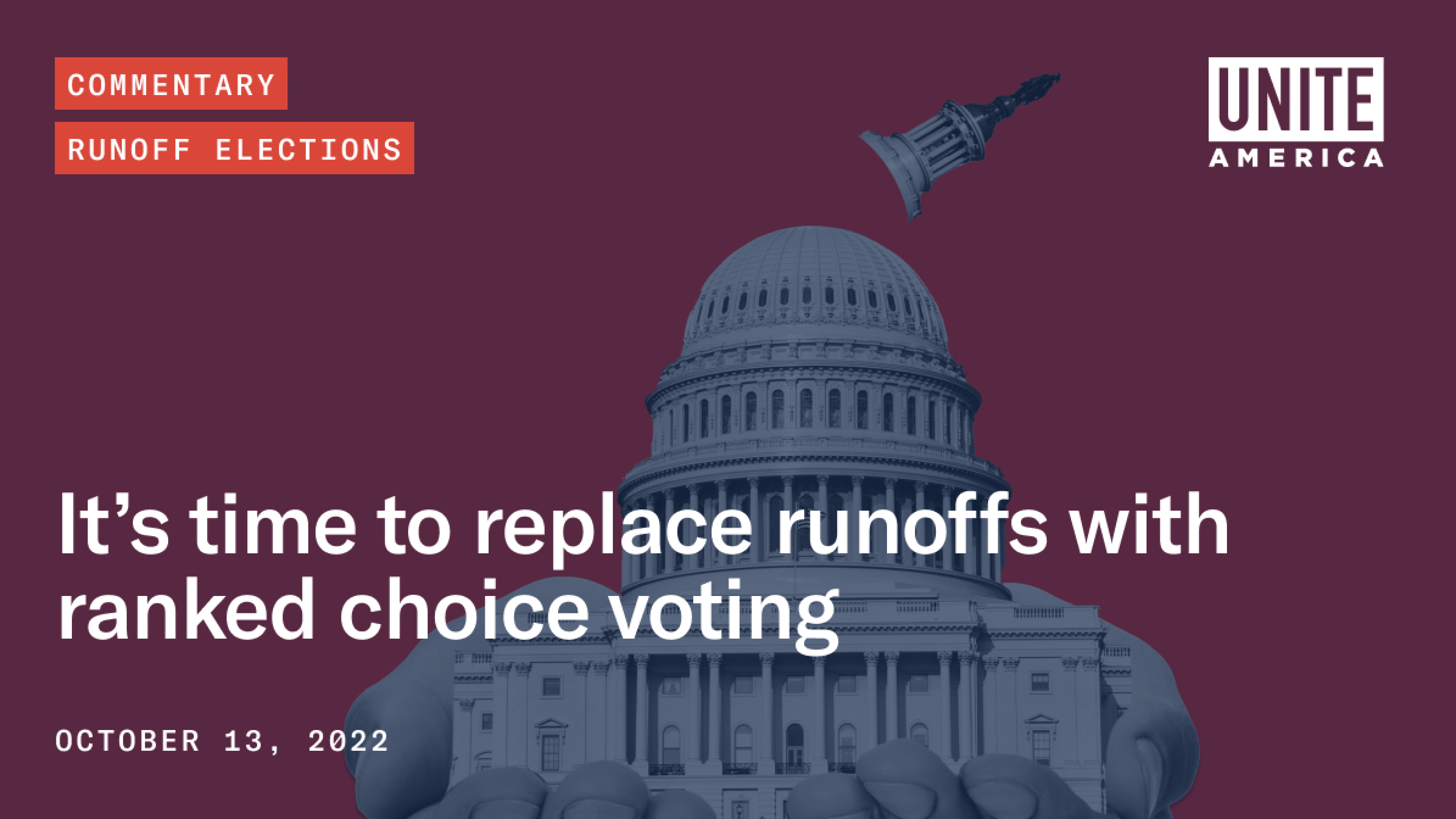 COMMENTARY

RUNOFF ELECTIONS

UNITE
AMERICA

It’s time to replace runoffs with ranked choice voting

OCTOBER 13, 2022